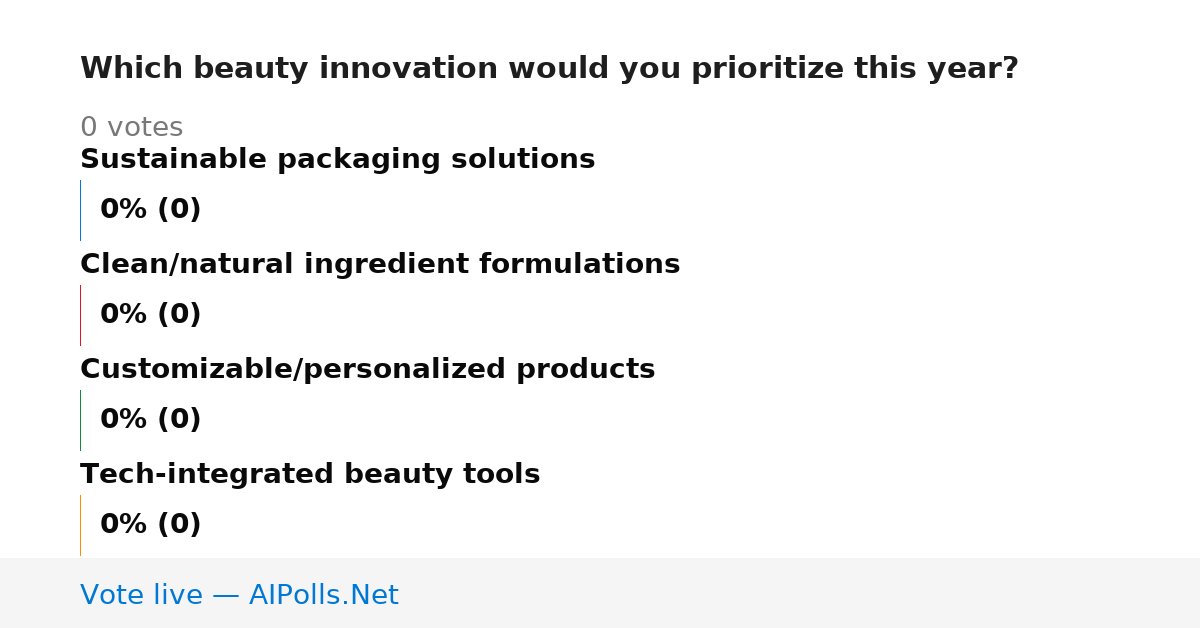 Which beauty innovation would you prioritize this year?

0 votes

Sustainable packaging solutions

0% (0)

Clean/natural ingredient formulations

0% (0)

Customizable/personalized products

0% (0)

Tech-integrated beauty tools

0% (0)

Vote live — AIPolls.Net